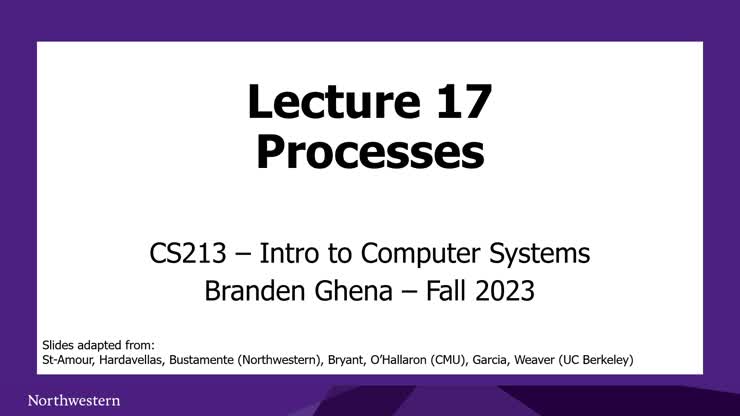 Lecture 17
Processes

CS213 – Intro to Computer Systems
Branden Ghena – Fall 2023

Slides adapted from:
St-Amour, Hardavellas, Bustamente (Northwestern), Bryant, O'Hallaron (CMU), Garcia, Weaver (UC Berkeley)

Northwestern